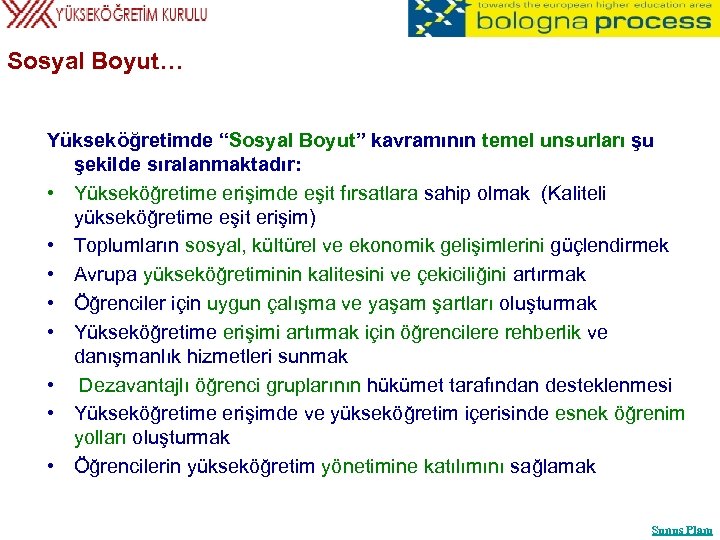 YÜKSEKÖĞRETİM KURULU

towards the european higher education area
bologna process

Sosyal Boyut…

Yükseköğretimde “Sosyal Boyut” kavramının temel unsurları şu şekilde sıralanmaktadır:

• Yükseköğretime erişimde eşit fırsatlara sahip olmak (Kaliteli yükseköğretime eşit erişim)
• Toplumların sosyal, kültürel ve ekonomik gelişimlerini güçlendirmek
• Avrupa yükseköğretiminin kalitesini ve çekiciliğini artırmak
• Öğrenciler için uygun çalışma ve yaşam şartları oluşturmak
• Yükseköğretime erişimi artırmak için öğrencilere rehberlik ve danışmanlık hizmetleri sunmak
• Dezavantajlı öğrenci gruplarının hükümet tarafından desteklenmesi
• Yükseköğretime erişimde ve yükseköğretim içerisinde esnek öğrenim yolları oluşturmak
• Öğrencilerin yükseköğretim yönetimine katılımını sağlamak

Sunuş Planı